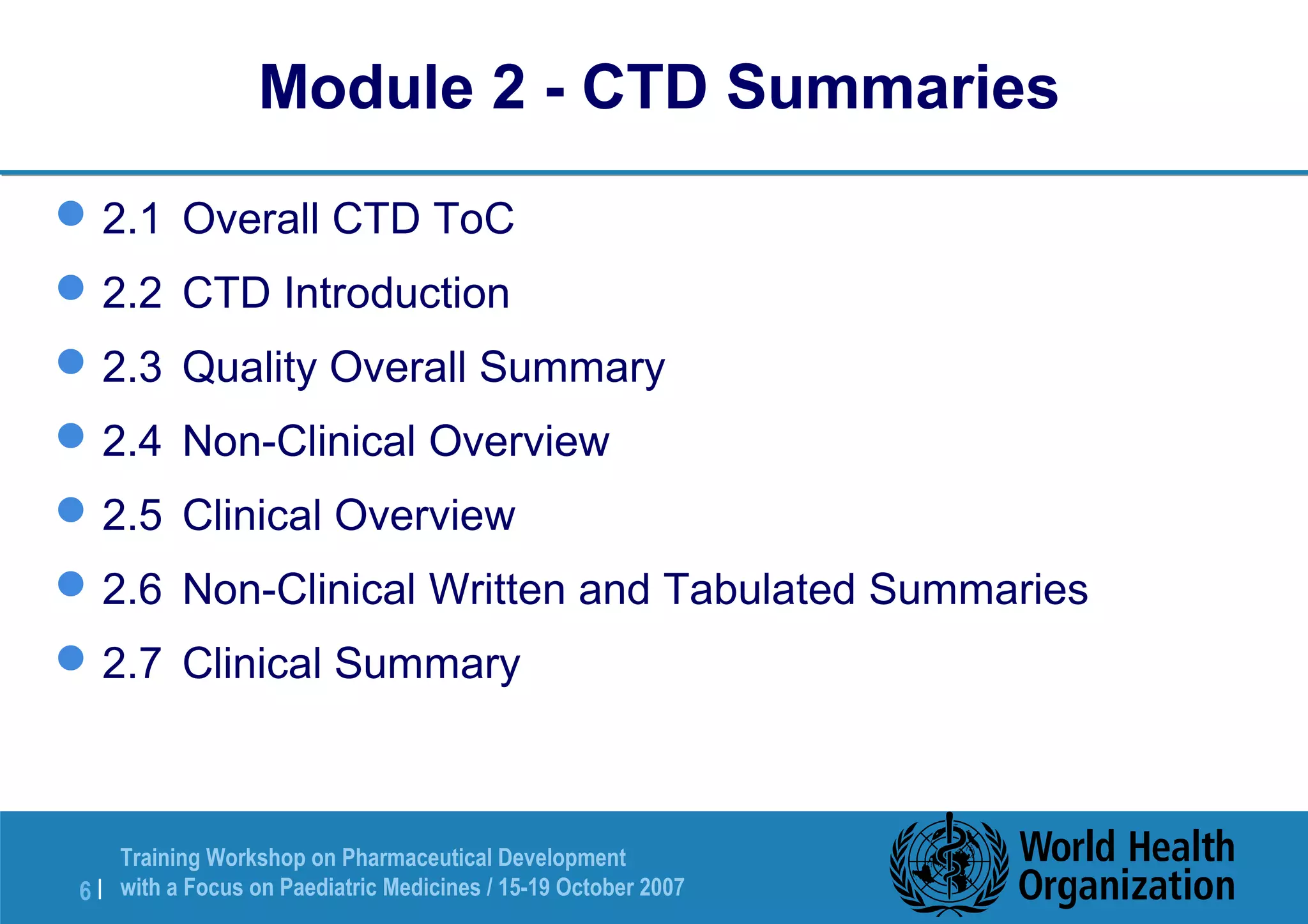 Module 2 - CTD Summaries

- 2.1 Overall CTD ToC
- 2.2 CTD Introduction
- 2.3 Quality Overall Summary
- 2.4 Non-Clinical Overview
- 2.5 Clinical Overview
- 2.6 Non-Clinical Written and Tabulated Summaries
- 2.7 Clinical Summary

6 | Training Workshop on Pharmaceutical Development with a Focus on Paediatric Medicines / 15-19 October 2007

World Health Organization